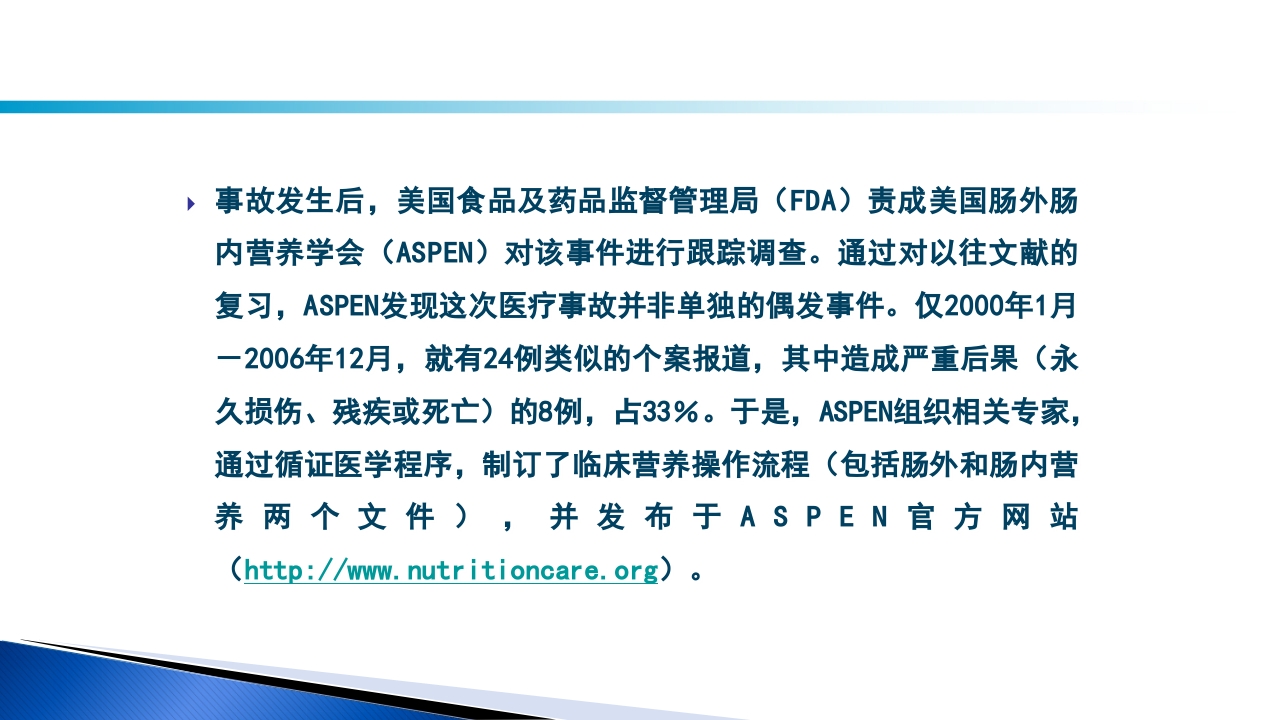 事故发生后，美国食品及药品监督管理局（FDA）责成美国肠外肠内营养学会（ASPEN）对该事件进行跟踪调查。通过对以往文献的复习，ASPEN发现这次医疗事故并非单独的偶发事件。仅2000年1月－2006年12月，就有24例类似的个案报道，其中造成严重后果（永久损伤、残疾或死亡）的8例，占33％。于是，ASPEN组织相关专家，通过循证医学程序，制订了临床营养操作流程（包括肠外和肠内营养两个文件），并发布于ASPEN官方网站（http://www.nutritioncare.org）。